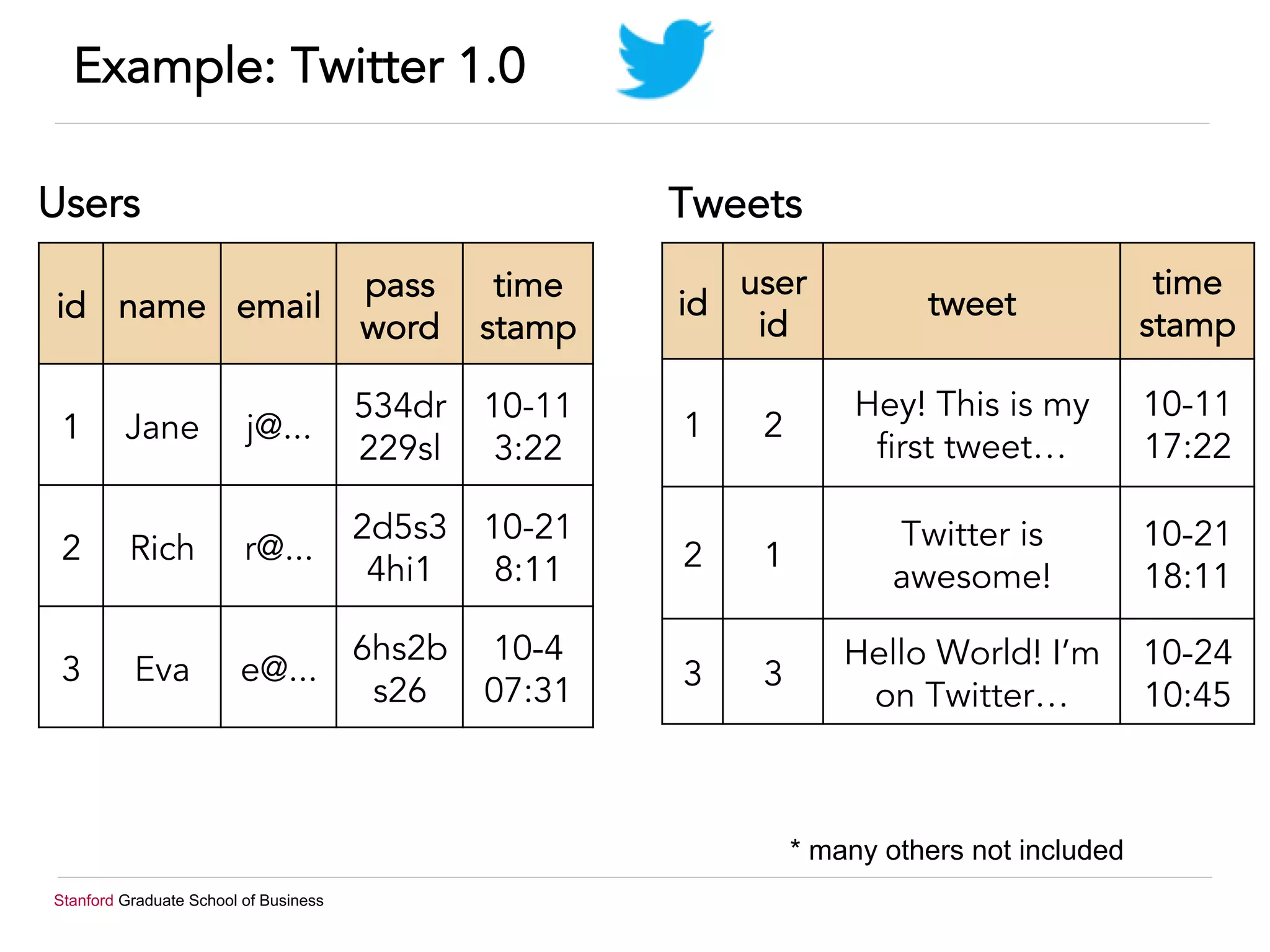 Example: Twitter 1.0

Users

| id | name | email | pass word | time stamp |
|---|---|---|---|---|
| 1 | Jane | j@... | 534dr 229sl | 10-11 3:22 |
| 2 | Rich | r@... | 2d5s3 4hi1 | 10-21 8:11 |
| 3 | Eva | e@... | 6hs2b s26 | 10-4 07:31 |

Tweets

| id | user id | tweet | time stamp |
|---|---|---|---|
| 1 | 2 | Hey! This is my first tweet… | 10-11 17:22 |
| 2 | 1 | Twitter is awesome! | 10-21 18:11 |
| 3 | 3 | Hello World! I'm on Twitter… | 10-24 10:45 |

* many others not included

Stanford Graduate School of Business